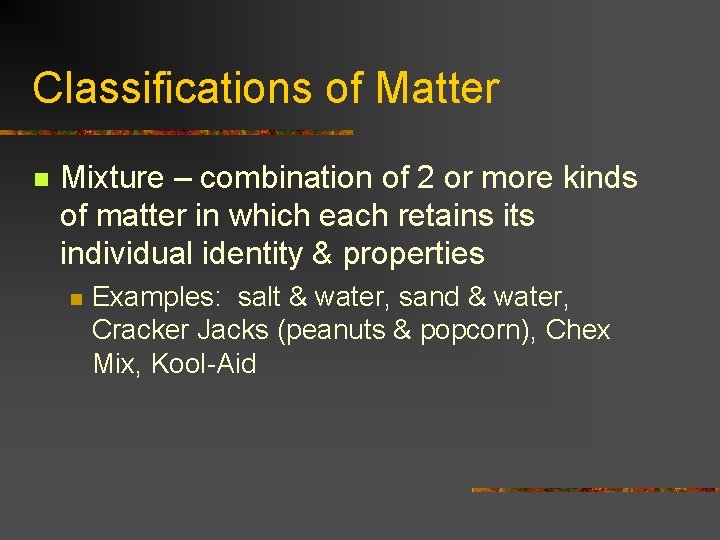 Classifications of Matter

Mixture – combination of 2 or more kinds of matter in which each retains its individual identity & properties

Examples: salt & water, sand & water, Cracker Jacks (peanuts & popcorn), Chex Mix, Kool-Aid